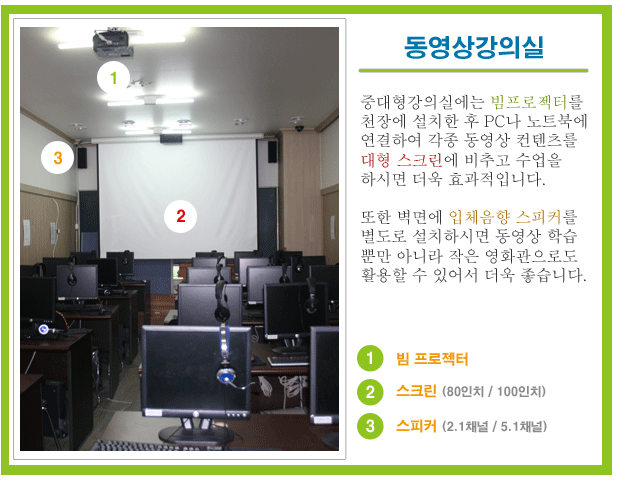 1

3

2

동영상강의실

중대형강의실에는 빔프로젝터를 천장에 설치한 후 PC나 노트북에 연결하여 각종 동영상 컨텐츠를 대형 스크린에 비추고 수업을 하시면 더욱 효과적입니다.

또한 벽면에 입체음향 스피커를 별도로 설치하시면 동영상 학습 뿐만 아니라 작은 영화관으로도 활용할 수 있어서 더욱 좋습니다.

1 빔 프로젝터

2 스크린 (80인치 / 100인치)

3 스피커 (2.1채널 / 5.1채널)